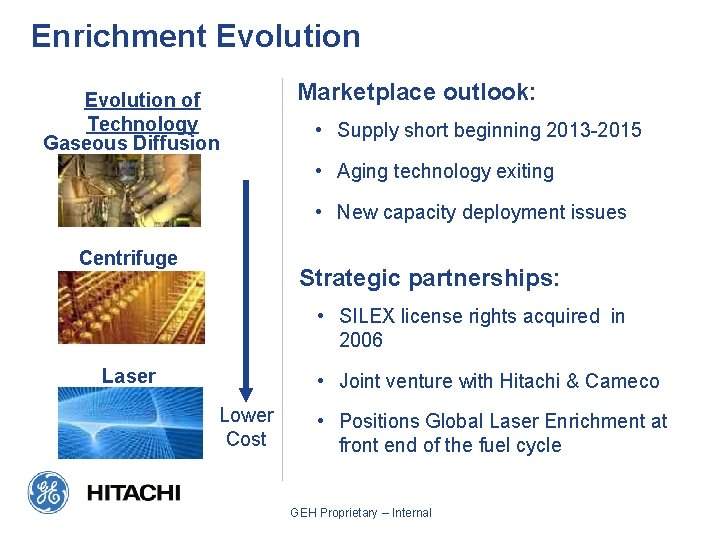 Enrichment Evolution

Evolution of Technology
Gaseous Diffusion

Centrifuge

Laser

Lower Cost

Marketplace outlook:

• Supply short beginning 2013-2015

• Aging technology exiting

• New capacity deployment issues

Strategic partnerships:

• SILEX license rights acquired in 2006

• Joint venture with Hitachi & Cameco

• Positions Global Laser Enrichment at front end of the fuel cycle

GE

HITACHI

GEH Proprietary – Internal